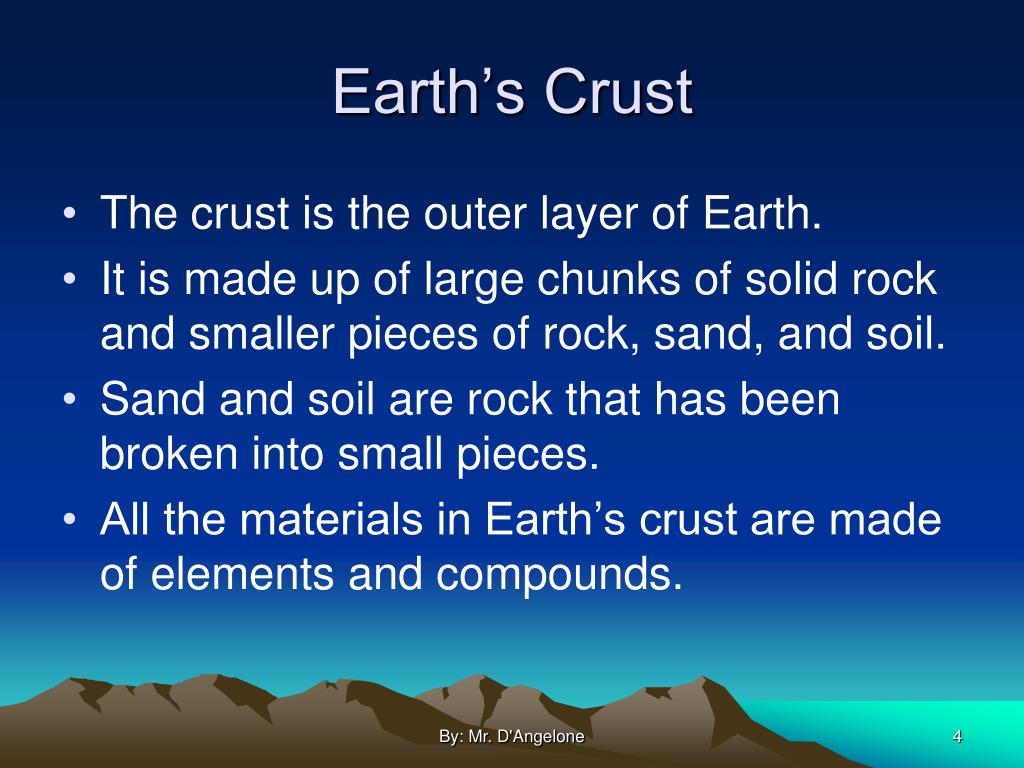 Earth’s Crust

• The crust is the outer layer of Earth.
• It is made up of large chunks of solid rock and smaller pieces of rock, sand, and soil.
• Sand and soil are rock that has been broken into small pieces.
• All the materials in Earth’s crust are made of elements and compounds.

By: Mr. D'Angelone

4